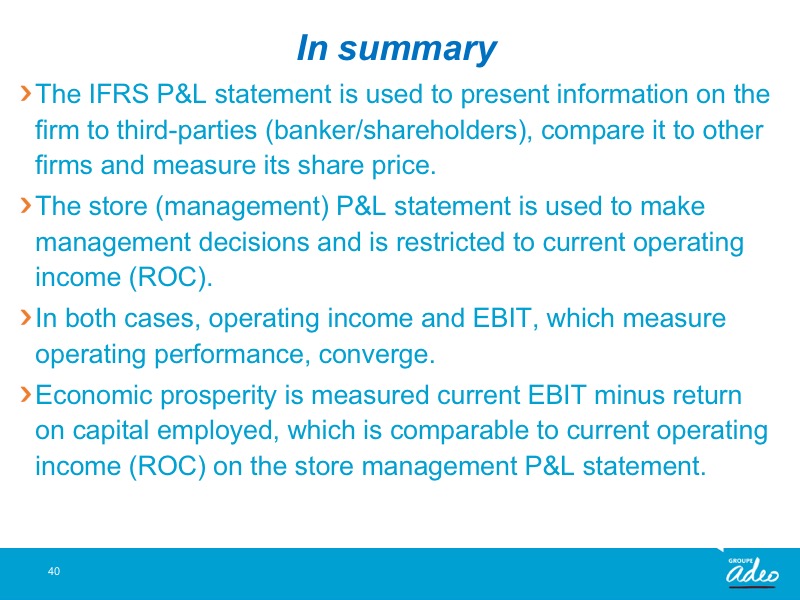 In summary

› The IFRS P&L statement is used to present information on the firm to third-parties (banker/shareholders), compare it to other firms and measure its share price.

› The store (management) P&L statement is used to make management decisions and is restricted to current operating income (ROC).

› In both cases, operating income and EBIT, which measure operating performance, converge.

› Economic prosperity is measured current EBIT minus return on capital employed, which is comparable to current operating income (ROC) on the store management P&L statement.

40

GROUPE adeo